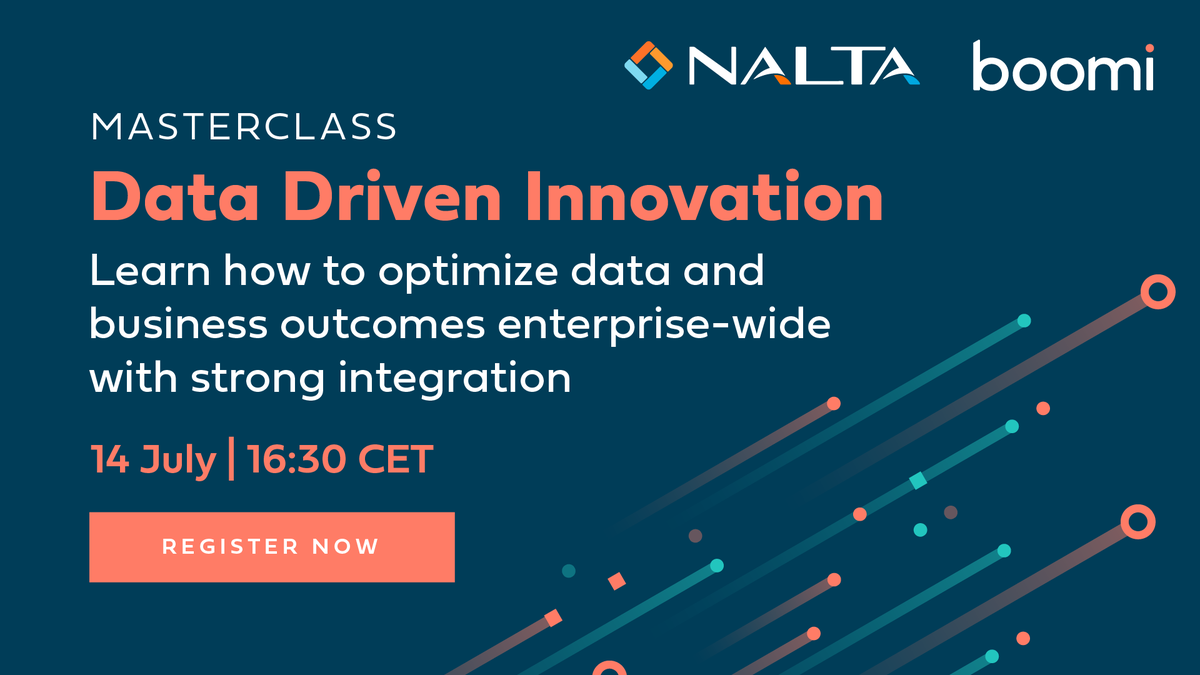 NALTA boomi

MASTERCLASS

Data Driven Innovation

Learn how to optimize data and business outcomes enterprise-wide with strong integration

14 July | 16:30 CET

REGISTER NOW